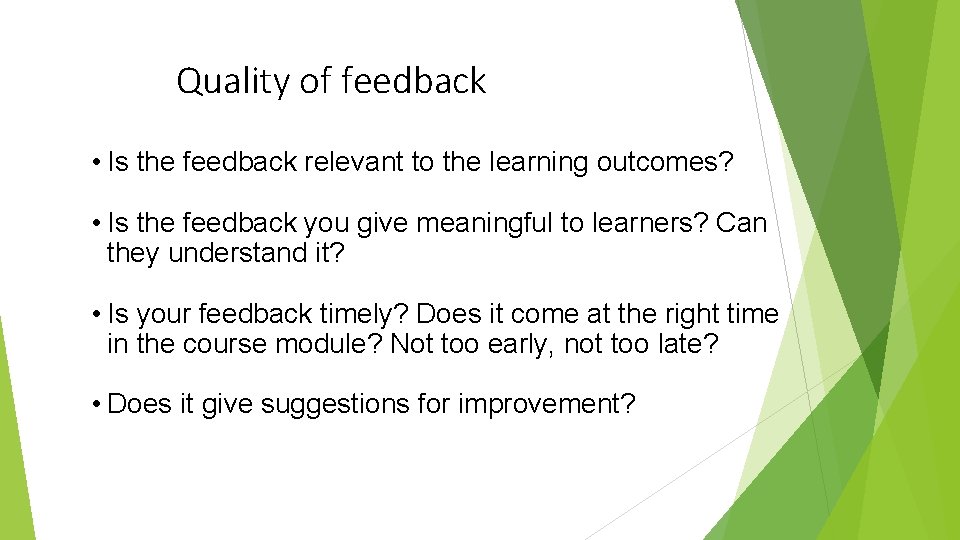 Quality of feedback

• Is the feedback relevant to the learning outcomes?

• Is the feedback you give meaningful to learners? Can they understand it?

• Is your feedback timely? Does it come at the right time in the course module? Not too early, not too late?

• Does it give suggestions for improvement?